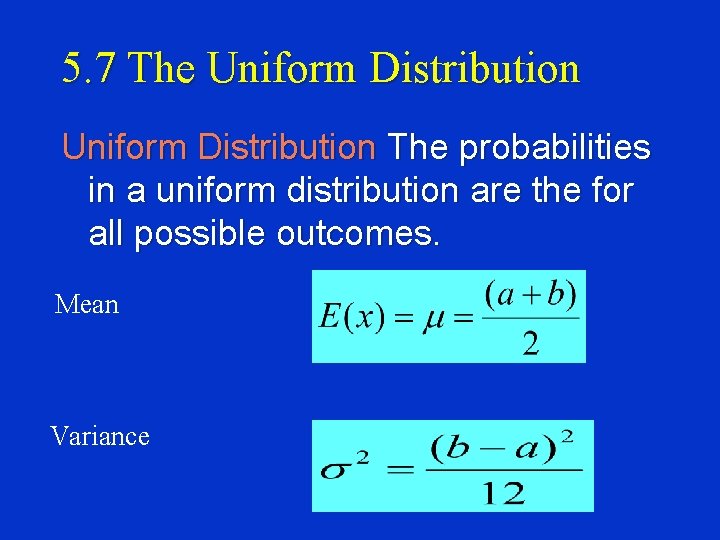 5.7 The Uniform Distribution

Uniform Distribution The probabilities in a uniform distribution are the for all possible outcomes.

Mean

$E(x) = \mu = \frac{(a+b)}{2}$

Variance

$\sigma^2 = \frac{(b-a)^2}{12}$